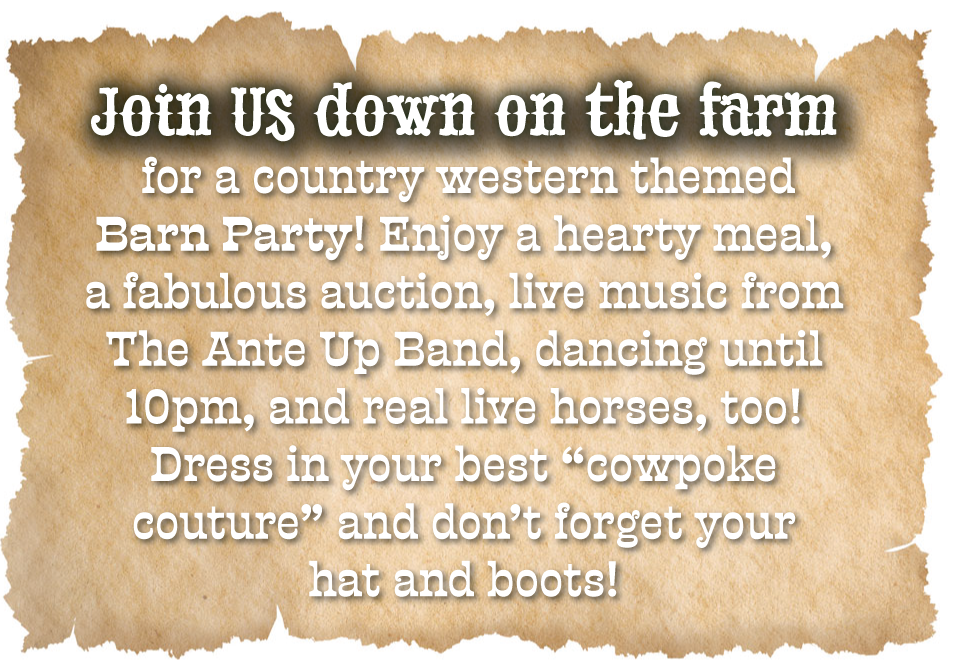 Join US down on the farm

for a country western themed Barn Party! Enjoy a hearty meal, a fabulous auction, live music from The Ante Up Band, dancing until 10pm, and real live horses, too! Dress in your best “cowpoke couture” and don’t forget your hat and boots!